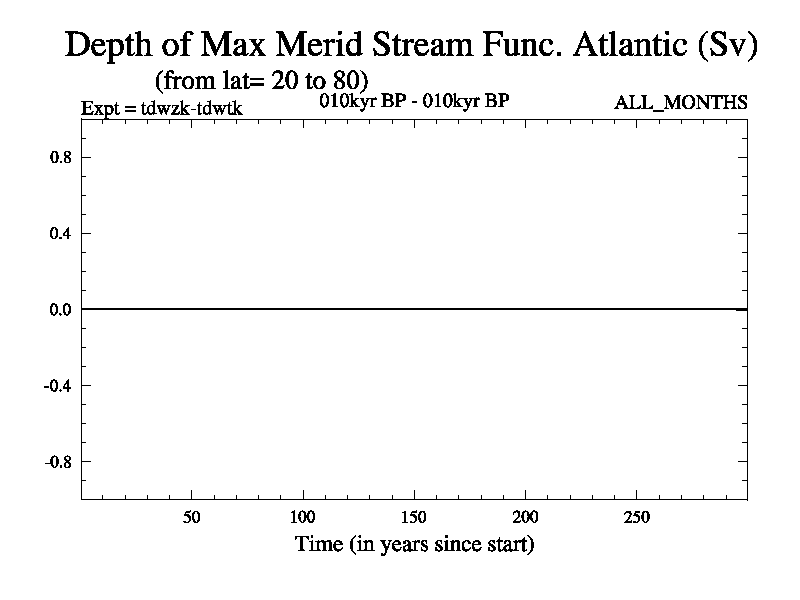 Depth of Max Merid Stream Func. Atlantic (Sv)
(from lat= 20 to 80)

Expt = tdwzk-tdwtk

010kyr BP - 010kyr BP

ALL_MONTHS

0.8
0.4
0.0
-0.4
-0.8

50
100
150
200
250

Time (in years since start)